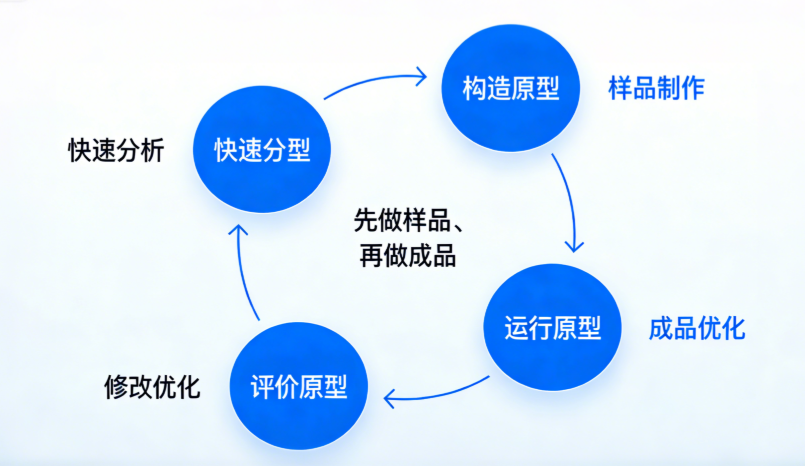 快速分析

快速分型

构造原型

样品制作

先做样品、再做成品

运行原型

成品优化

评价原型

修改优化